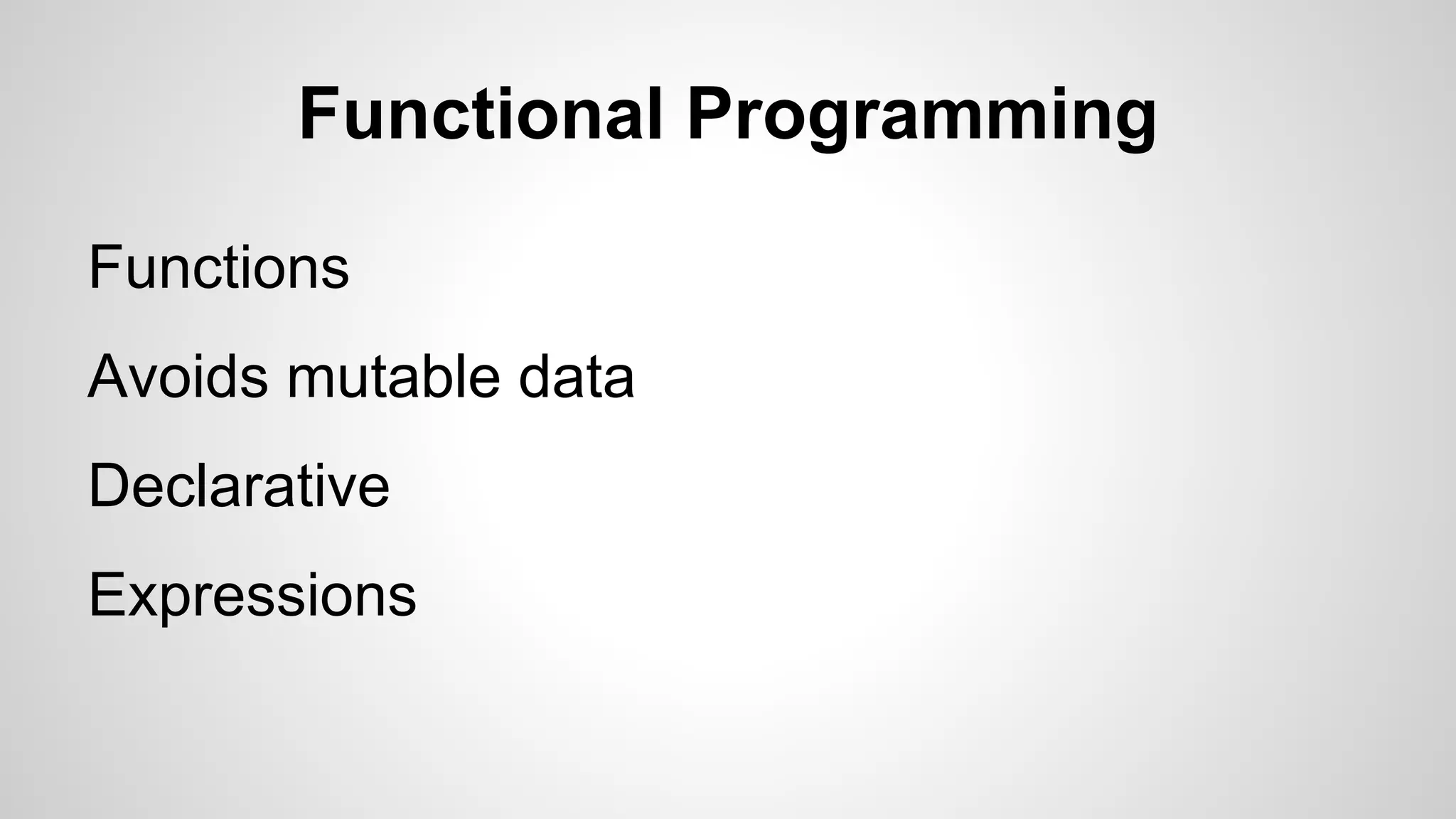 Functional Programming

Functions

Avoids mutable data

Declarative

Expressions